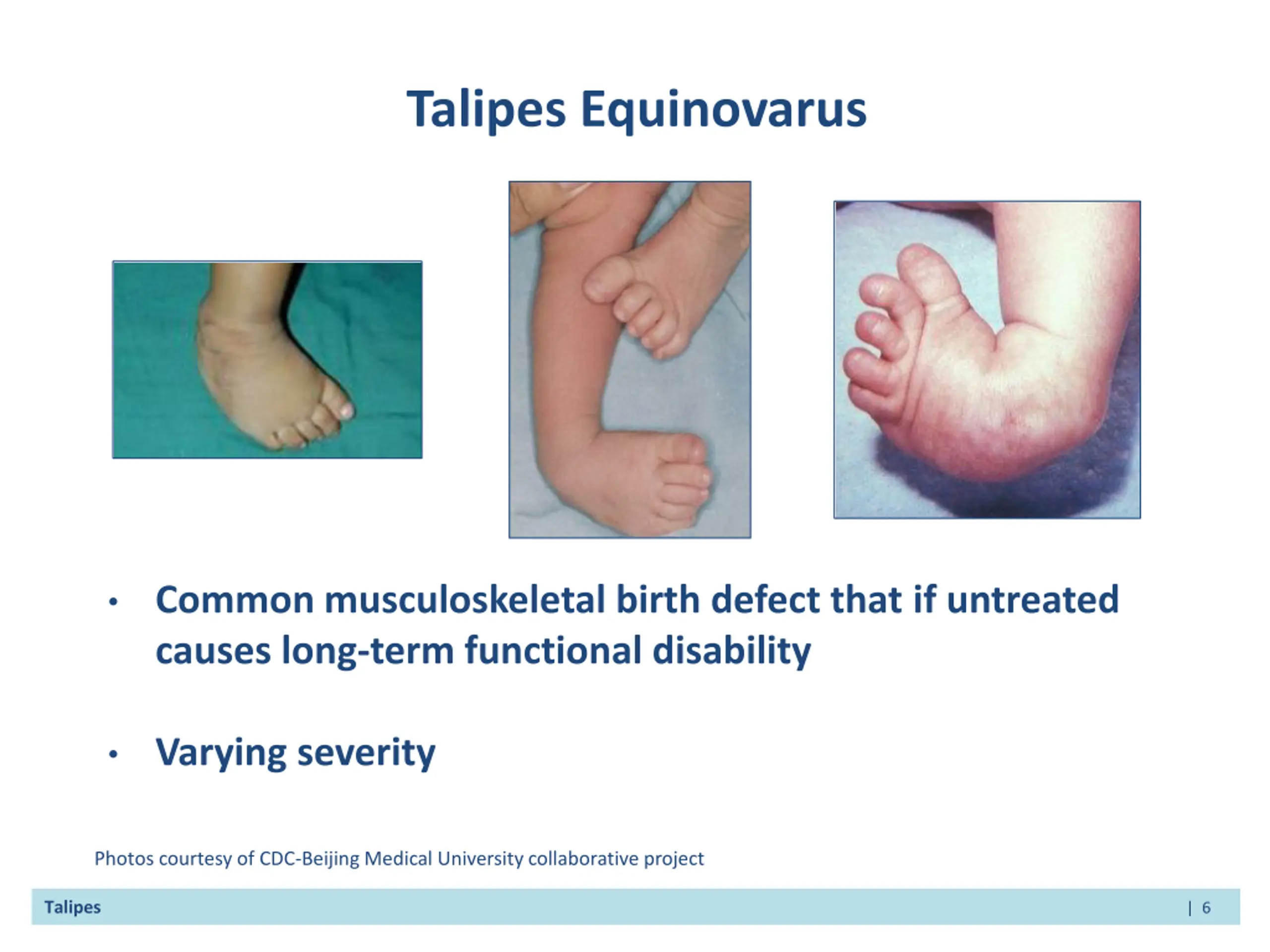 Talipes Equinovarus

• Common musculoskeletal birth defect that if untreated causes long-term functional disability

• Varying severity

Photos courtesy of CDC-Beijing Medical University collaborative project

Talipes | 6